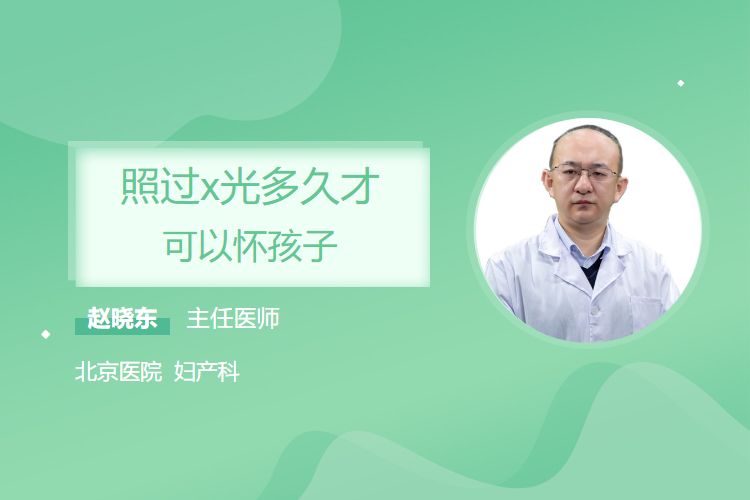 照过x光多久才
可以怀孩子

赵晓东 主任医师

北京医院 妇产科